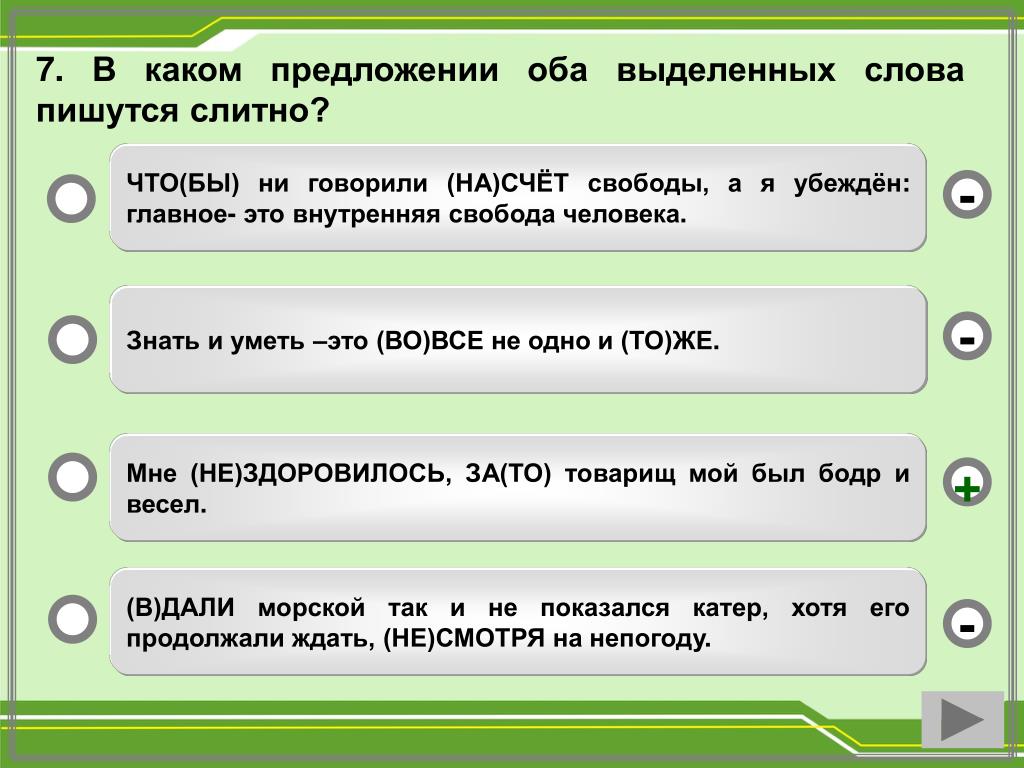 7. В каком предложении оба выделенных слова пишутся слитно?

ЧТО(БЫ) ни говорили (НА)СЧЁТ свободы, а я убеждён: главное- это внутренняя свобода человека.

-

Знать и уметь –это (ВО)ВСЕ не одно и (ТО)ЖЕ.

-

Мне (НЕ)ЗДОРОВИЛОСЬ, ЗА(ТО) товарищ мой был бодр и весел.

+

(В)ДАЛИ морской так и не показался катер, хотя его продолжали ждать, (НЕ)СМОТРЯ на непогоду.

-